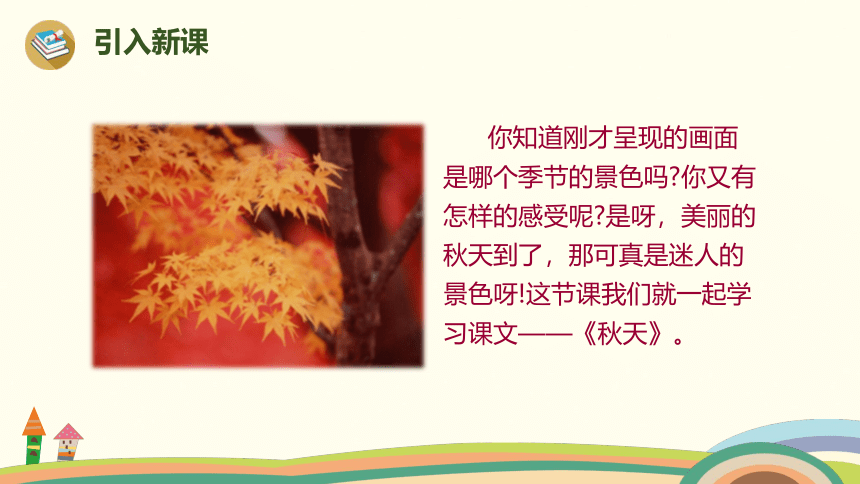 引入新课

你知道刚才呈现的画面是哪个季节的景色吗?你又有怎样的感受呢?是呀，美丽的秋天到了，那可真是迷人的景色呀!这节课我们就一起学习课文——《秋天》。